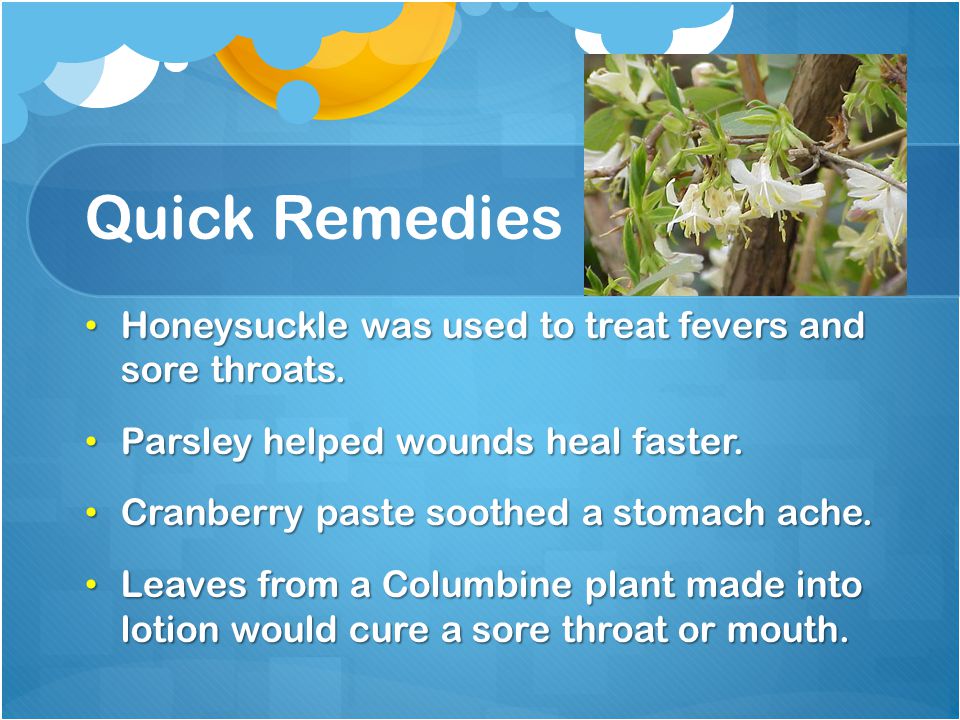 Quick Remedies

• Honeysuckle was used to treat fevers and sore throats.

• Parsley helped wounds heal faster.

• Cranberry paste soothed a stomach ache.

• Leaves from a Columbine plant made into lotion would cure a sore throat or mouth.